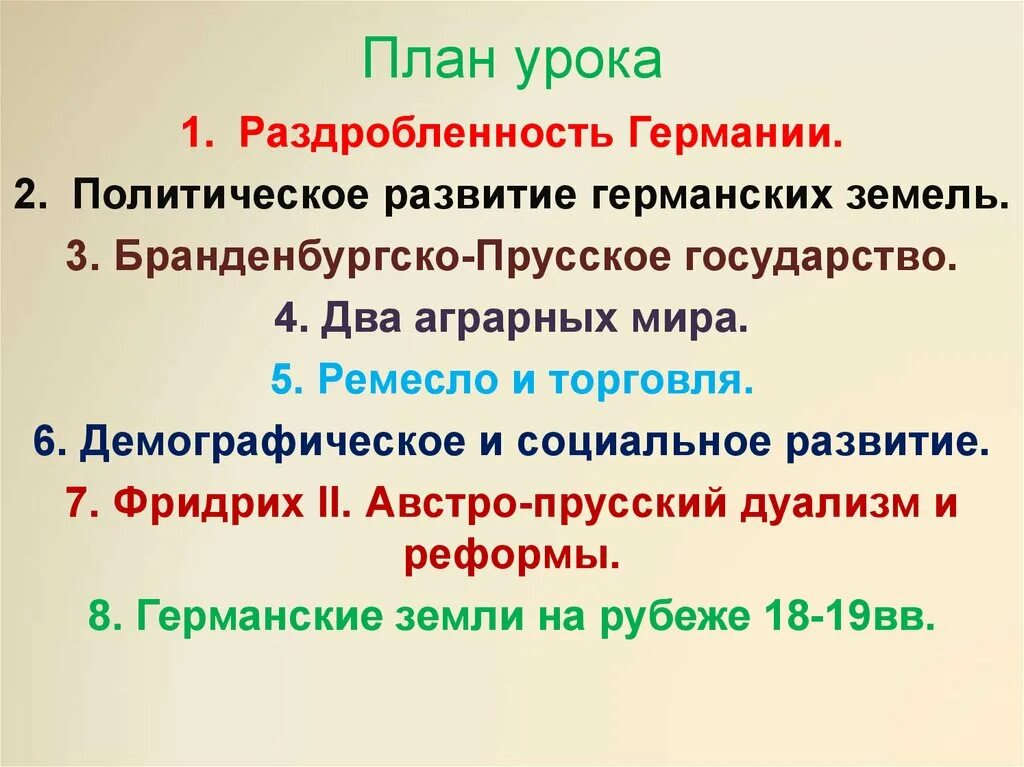 План урока

1. Раздробленность Германии.
2. Политическое развитие германских земель.
3. Бранденбургско-Прусское государство.
4. Два аграрных мира.
5. Ремесло и торговля.
6. Демографическое и социальное развитие.
7. Фридрих II. Австро-прусский дуализм и реформы.
8. Германские земли на рубеже 18-19вв.